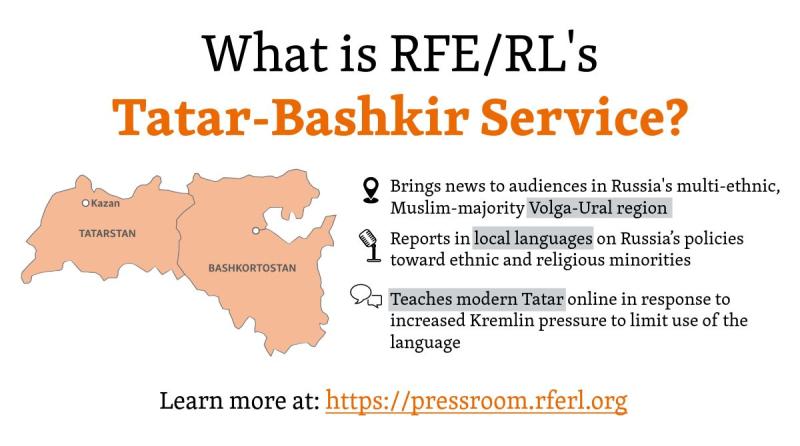 What is RFE/RL's
Tatar-Bashkir Service?

Kazan
TATARSTAN
BASHKORTOSTAN

Brings news to audiences in Russia's multi-ethnic, Muslim-majority Volga-Ural region

Reports in local languages on Russia's policies toward ethnic and religious minorities

Teaches modern Tatar online in response to increased Kremlin pressure to limit use of the language

Learn more at: https://pressroom.rferl.org